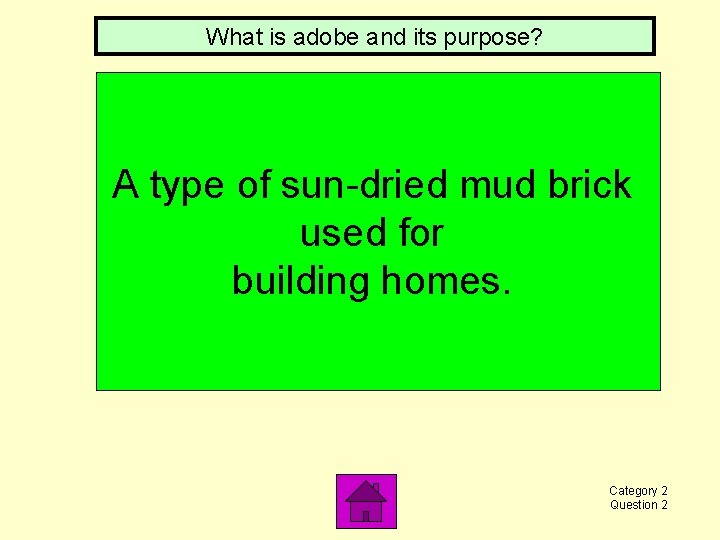 What is adobe and its purpose?

A type of sun-dried mud brick used for building homes.

Category 2
Question 2